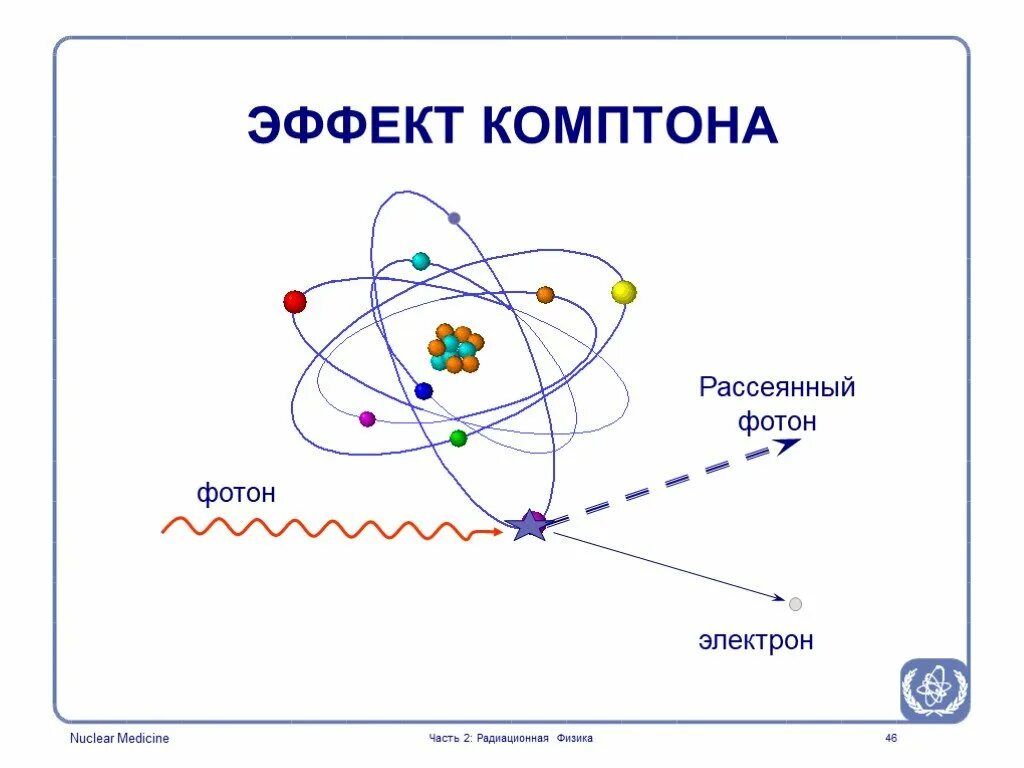 ЭФФЕКТ КОМПТОНА

Рассеянный фотон

фотон

электрон

Nuclear Medicine

Часть 2: Радиационная Физика

46